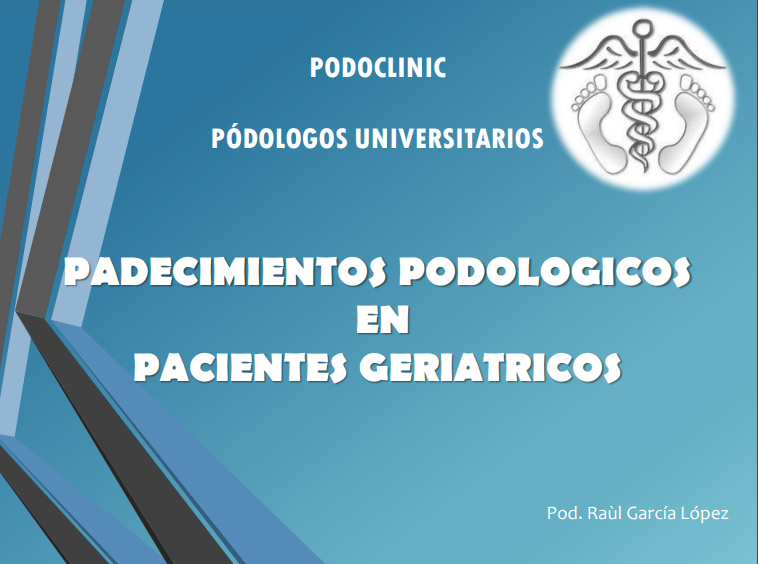 PODOCLINIC

PÓDOLOGOS UNIVERSITARIOS

PADECIMIENTOS PODOLOGICOS
EN
PACIENTES GERIATRICOS

Pod. Raùl García López